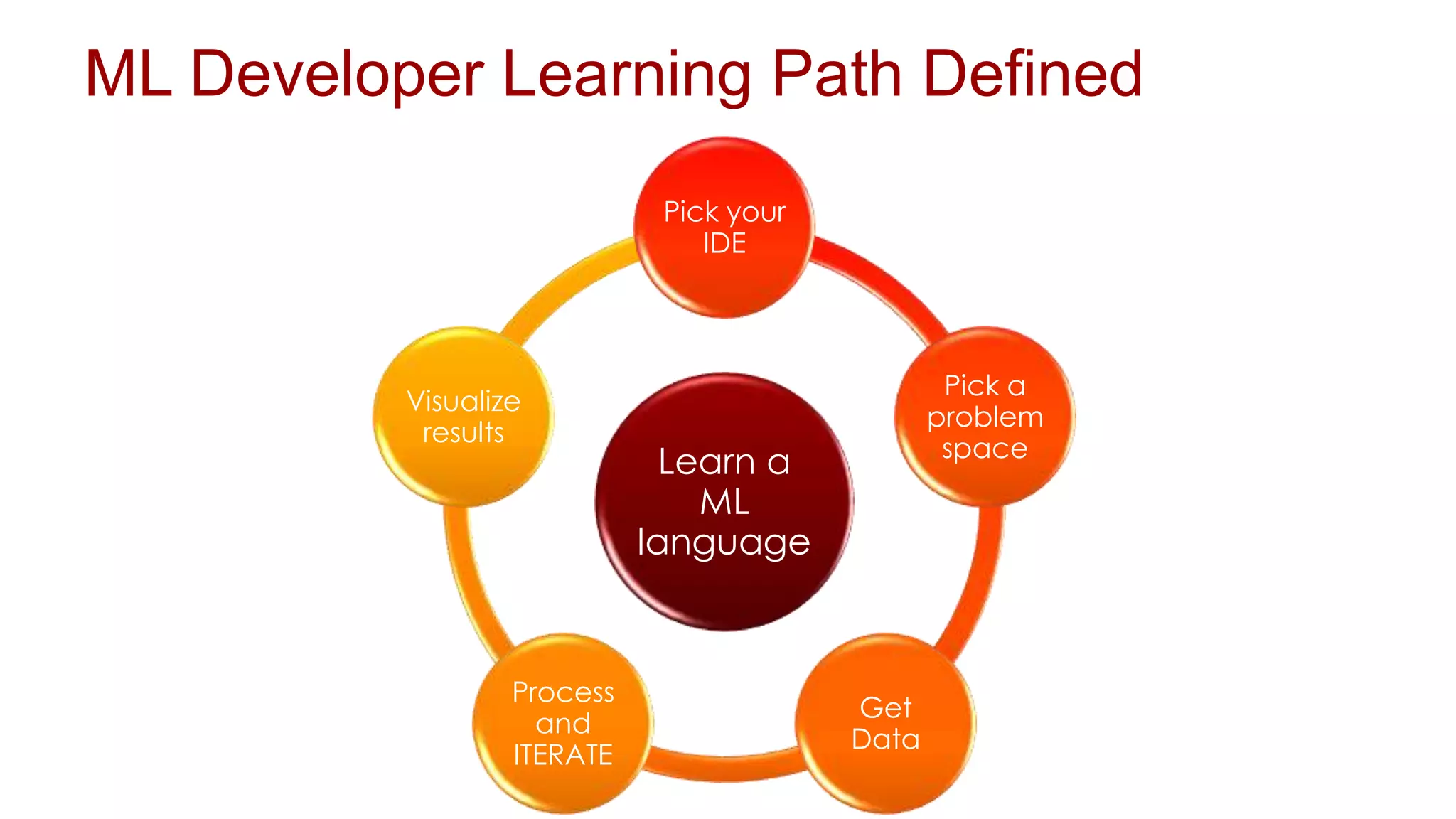 ML Developer Learning Path Defined

Learn a ML language

Pick your IDE

Pick a problem space

Get Data

Process and ITERATE

Visualize results